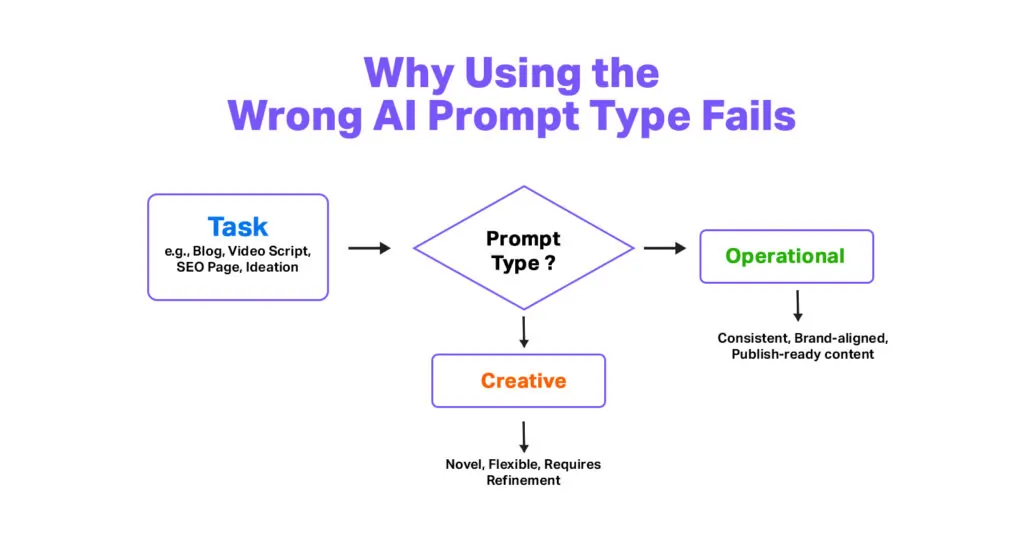 Why Using the
Wrong AI Prompt Type Fails

Task
e.g., Blog, Video Script, SEO Page, Ideation

Prompt Type ?

Operational

Consistent, Brand-aligned, Publish-ready content

Creative

Novel, Flexible, Requires Refinement